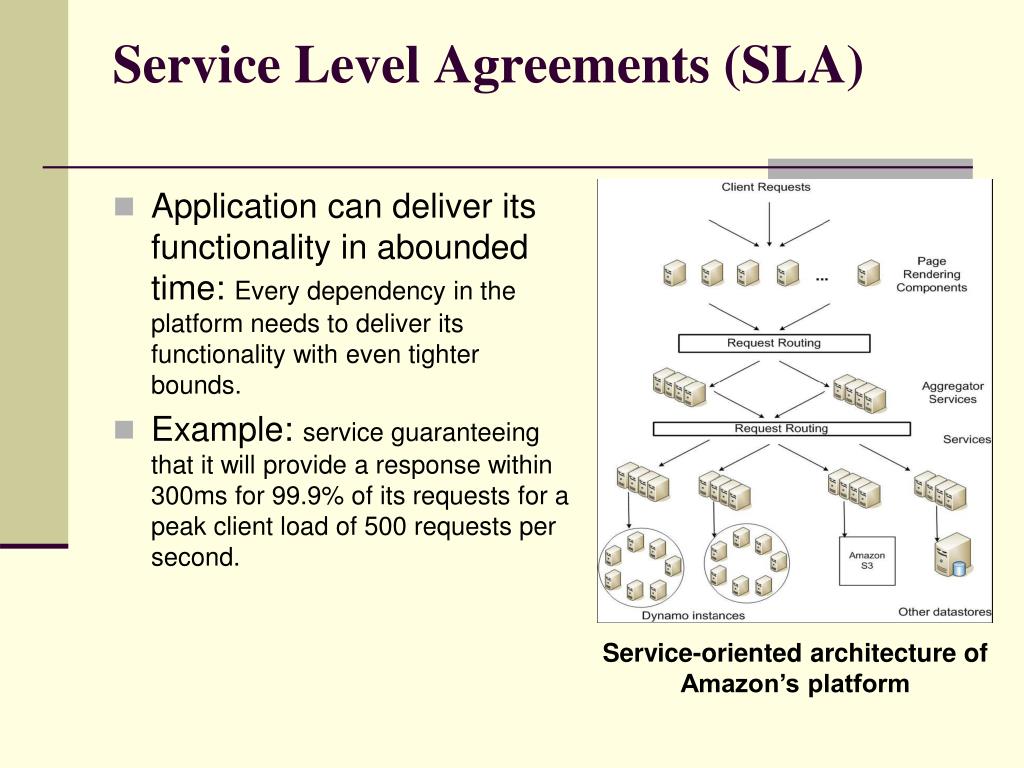 Service Level Agreements (SLA)

Application can deliver its functionality in abounded time: Every dependency in the platform needs to deliver its functionality with even tighter bounds.

Example: service guaranteeing that it will provide a response within 300ms for 99.9% of its requests for a peak client load of 500 requests per second.

Client Requests

...

Page Rendering Components

Request Routing

Aggregator Services

Request Routing

Services

Amazon S3

Dynamo instances

Other datastores

Service-oriented architecture of Amazon's platform